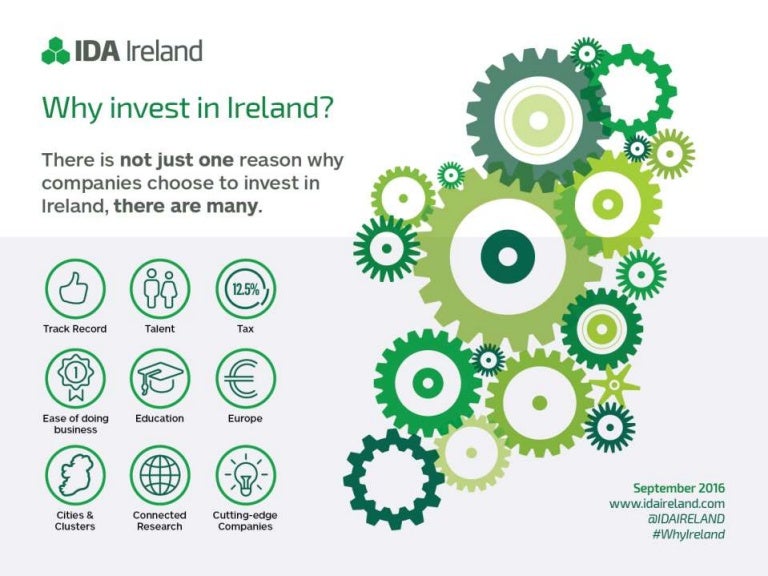 IDA Ireland

Why invest in Ireland?

There is not just one reason why companies choose to invest in Ireland, there are many.

Track Record

Talent

12.5%

Tax

1

Ease of doing business

Education

Europe

Cities & Clusters

Connected Research

Cutting-edge Companies

September 2016
www.idaireland.com
@IDAIRELAND
#WhyIreland